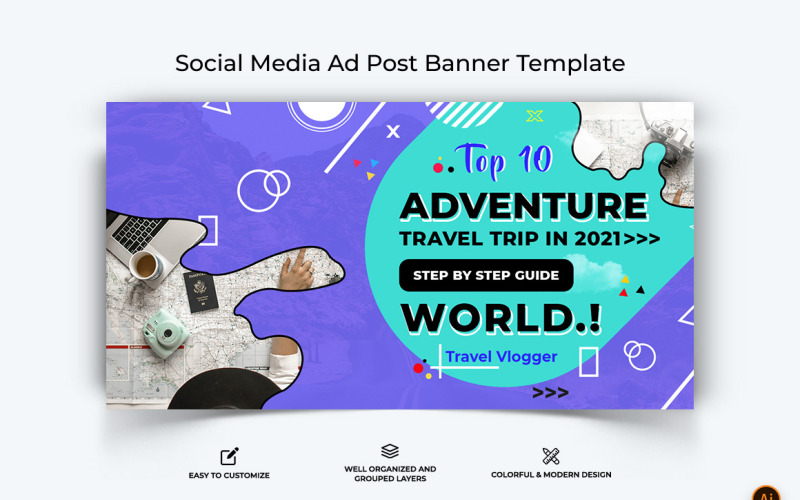 Social Media Ad Post Banner Template

Top 10

ADVENTURE

TRAVEL TRIP IN 2021>>>

STEP BY STEP GUIDE

WORLD.!

Travel Vlogger

>>>

EASY TO CUSTOMIZE

WELL ORGANIZED AND GROUPED LAYERS

COLORFUL & MODERN DESIGN

Ai